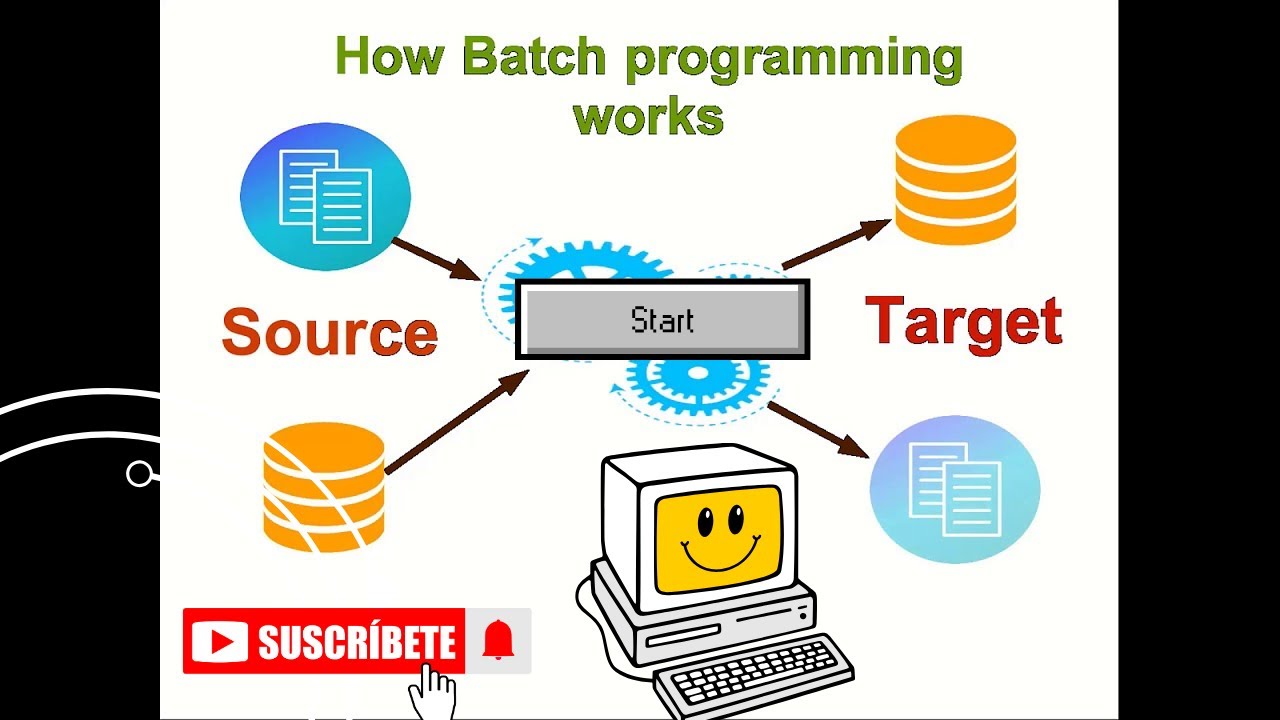 How Batch programming works

Source

Start

Target

SUSCRÍBETE